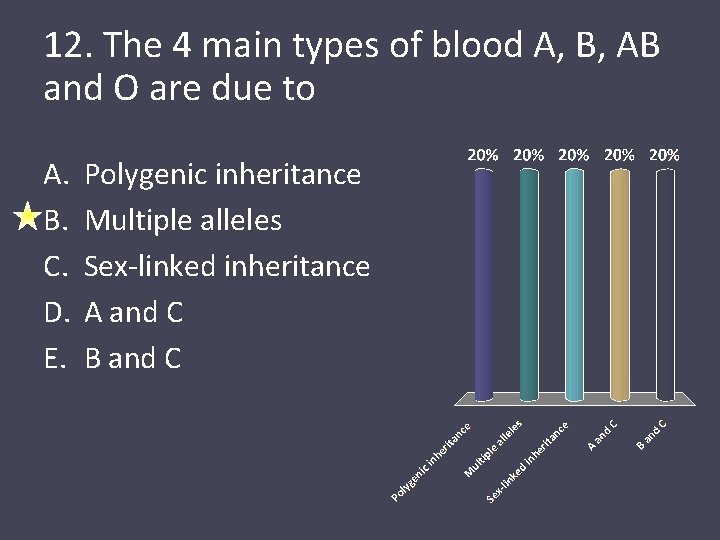 12. The 4 main types of blood A, B, AB and O are due to

A. Polygenic inheritance
B. Multiple alleles
C. Sex-linked inheritance
D. A and C
E. B and C

20% 20% 20% 20% 20%

Polygenic inheritance
Multiple alleles
Sex-linked inheritance
A and C
B and C